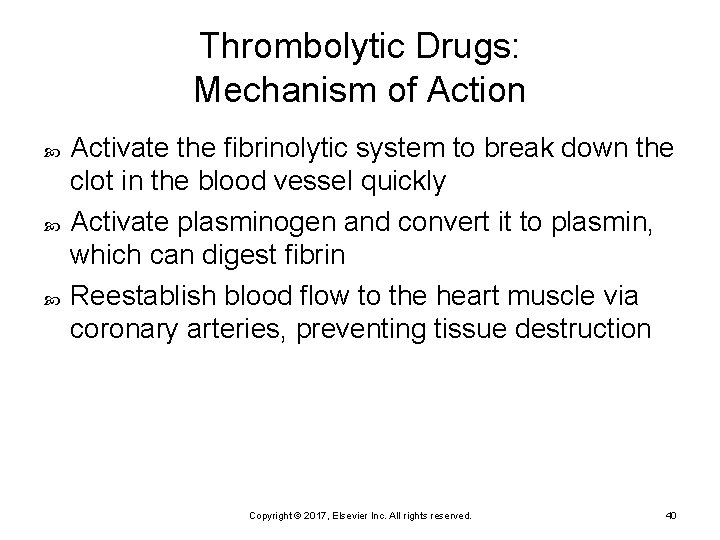 Thrombolytic Drugs:
Mechanism of Action

Activate the fibrinolytic system to break down the clot in the blood vessel quickly

Activate plasminogen and convert it to plasmin, which can digest fibrin

Reestablish blood flow to the heart muscle via coronary arteries, preventing tissue destruction

Copyright © 2017, Elsevier Inc. All rights reserved.

40